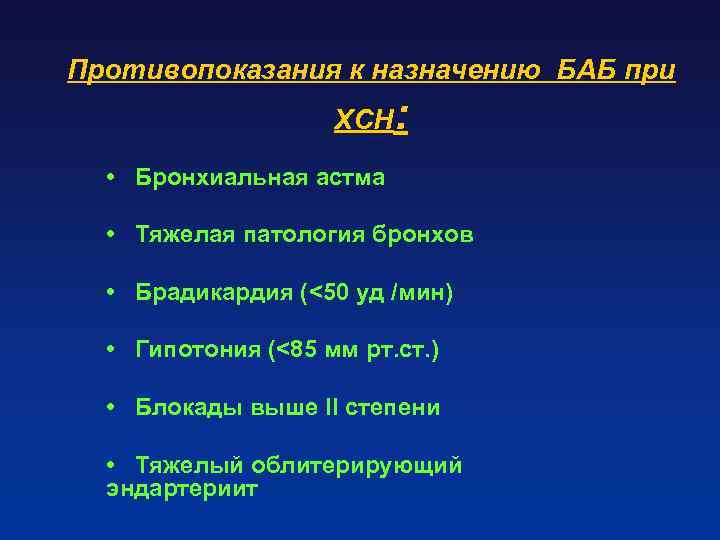 Противопоказания к назначению БАБ при ХСН:

• Бронхиальная астма

• Тяжелая патология бронхов

• Брадикардия (<50 уд /мин)

• Гипотония (<85 мм рт.ст.)

• Блокады выше II степени

• Тяжелый облитерирующий эндартериит